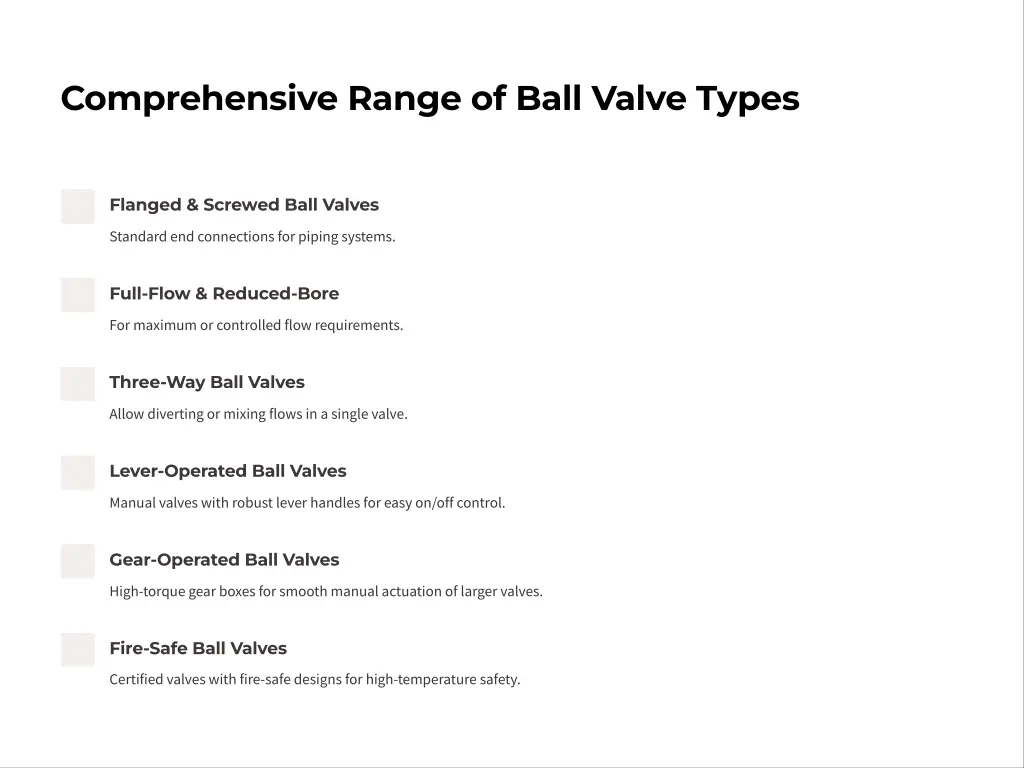 Comprehensive Range of Ball Valve Types

Flanged & Screwed Ball Valves

Standard end connections for piping systems.

Full-Flow & Reduced-Bore

For maximum or controlled flow requirements.

Three-Way Ball Valves

Allow diverting or mixing flows in a single valve.

Lever-Operated Ball Valves

Manual valves with robust lever handles for easy on/off control.

Gear-Operated Ball Valves

High-torque gear boxes for smooth manual actuation of larger valves.

Fire-Safe Ball Valves

Certified valves with fire-safe designs for high-temperature safety.